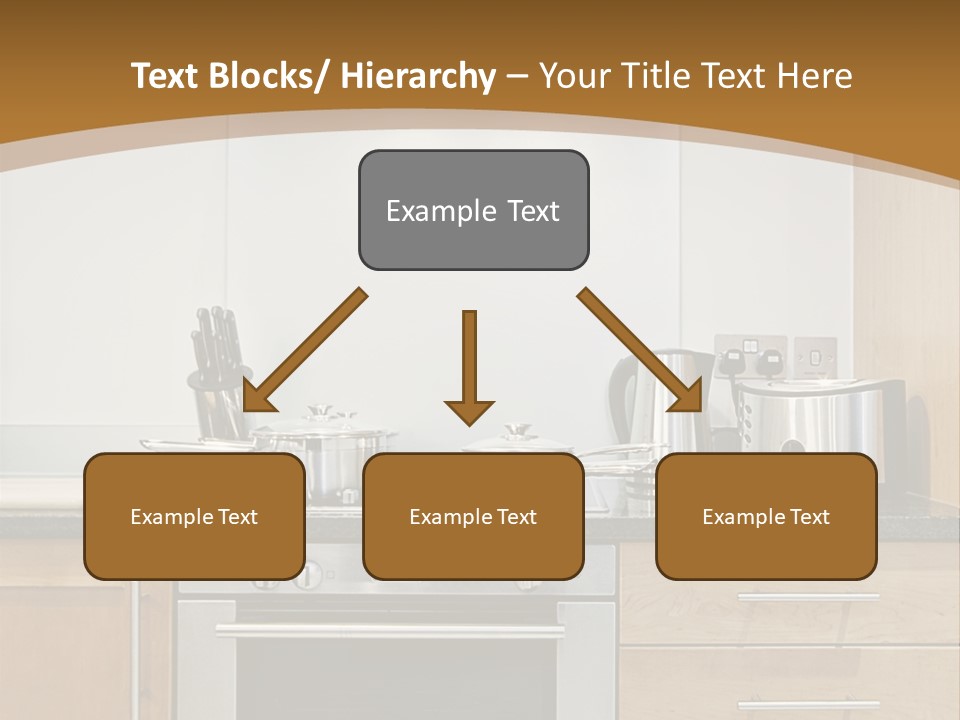 Text Blocks/ Hierarchy – Your Title Text Here

Example Text

Example Text

Example Text

Example Text